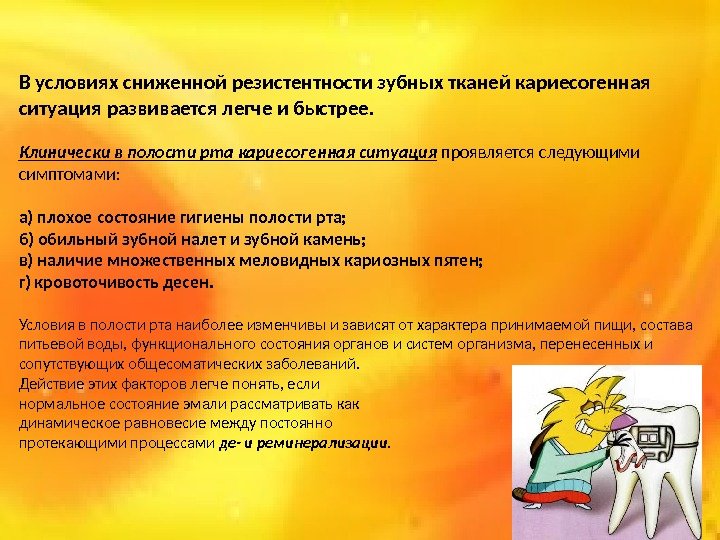 В условиях сниженной резистентности зубных тканей кариесогенная ситуация развивается легче и быстрее.

Клинически в полости рта кариесогенная ситуация проявляется следующими симптомами:

а) плохое состояние гигиены полости рта;
б) обильный зубной налет и зубной камень;
в) наличие множественных меловидных кариозных пятен;
г) кровоточивость десен.

Условия в полости рта наиболее изменчивы и зависят от характера принимаемой пищи, состава питьевой воды, функционального состояния органов и систем организма, перенесенных и сопутствующих общесоматических заболеваний.
Действие этих факторов легче понять, если нормальное состояние эмали рассматривать как динамическое равновесие между постоянно протекающими процессами де- и реминерализации.